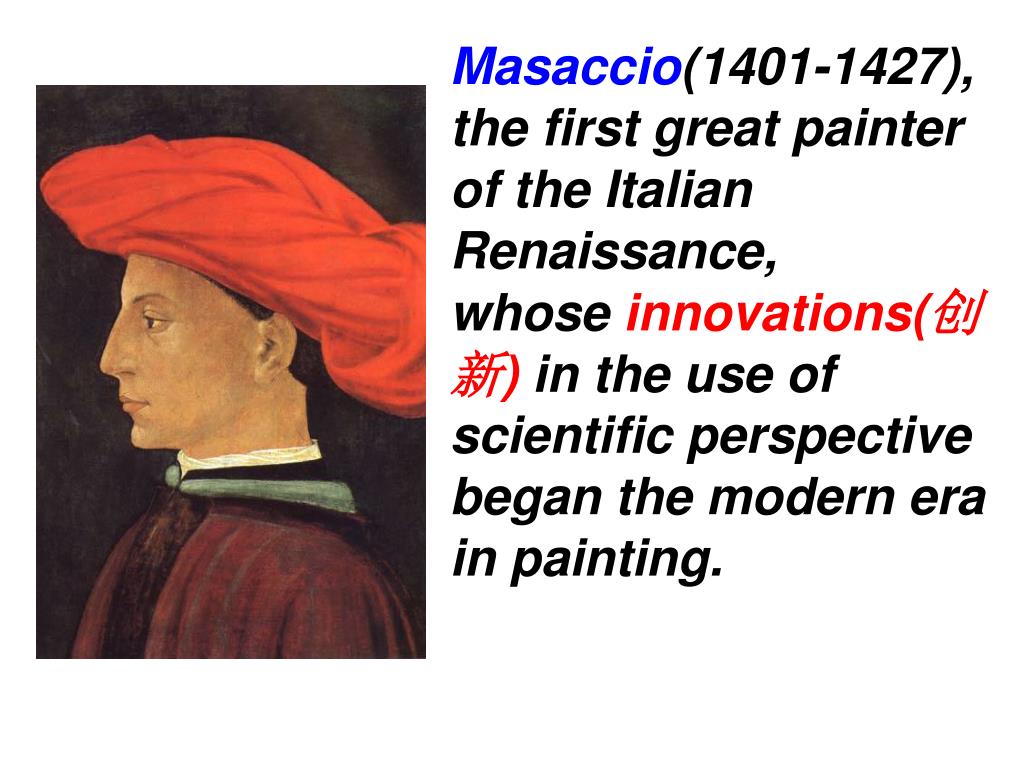 Masaccio(1401-1427), the first great painter of the Italian Renaissance, whose innovations(创新) in the use of scientific perspective began the modern era in painting.